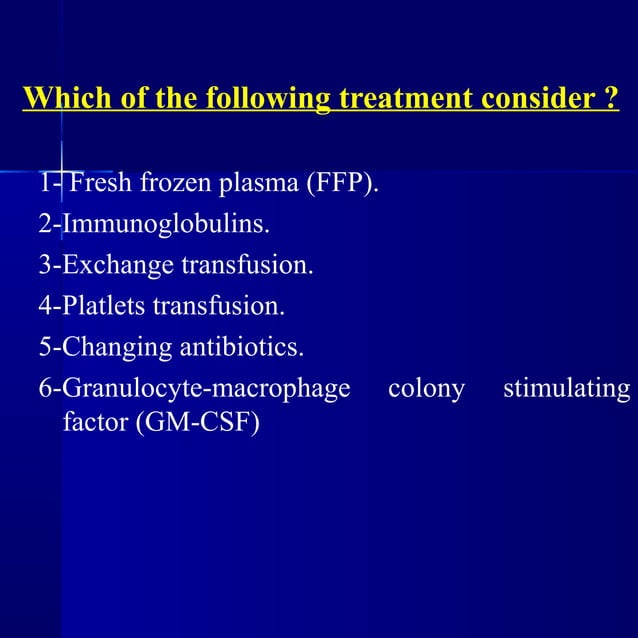 Which of the following treatment consider ?

1- Fresh frozen plasma (FFP).
2-Immunoglobulins.
3-Exchange transfusion.
4-Platlets transfusion.
5-Changing antibiotics.
6-Granulocyte-macrophage colony stimulating factor (GM-CSF)